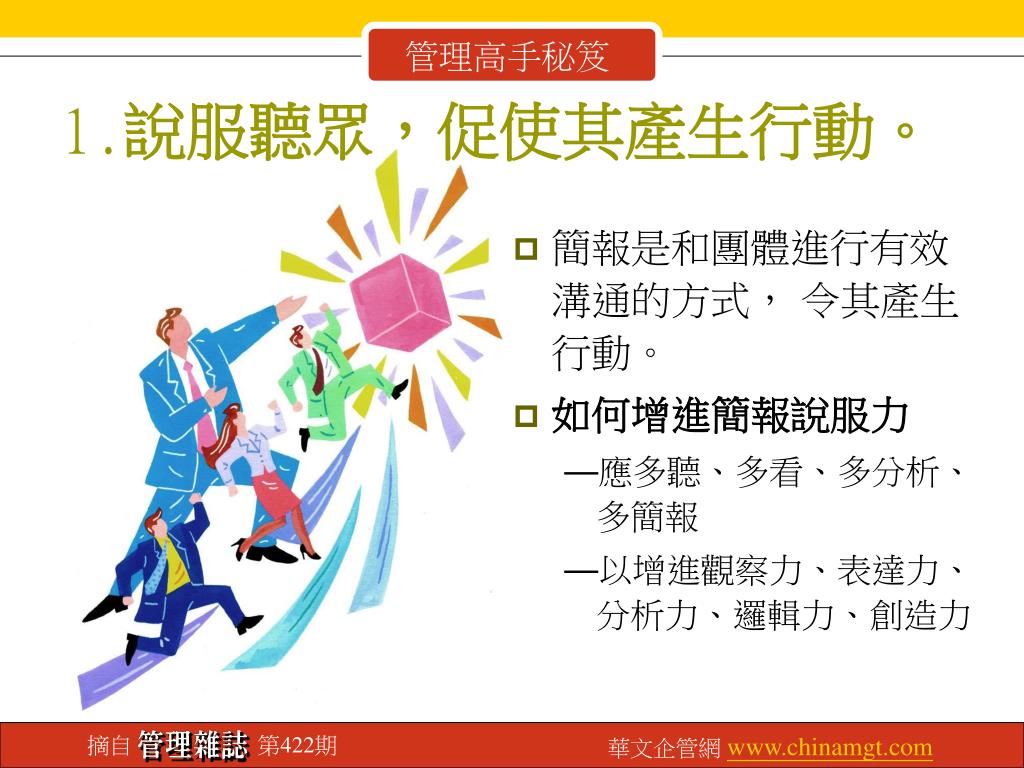 管理高手秘笈

1.說服聽眾，促使其產生行動。

簡報是和團體進行有效溝通的方式， 令其產生行動。

如何增進簡報說服力

—應多聽、多看、多分析、多簡報

—以增進觀察力、表達力、分析力、邏輯力、創造力

摘自 管理雜誌 第422期

華文企管網 www.chinamgt.com